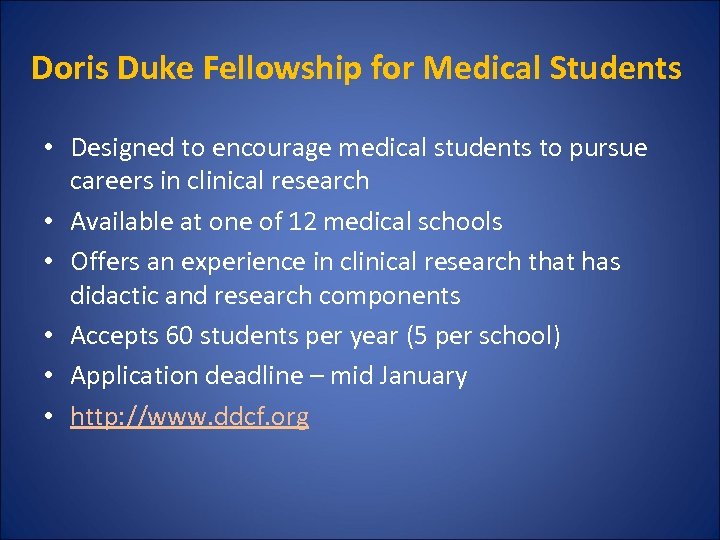 Doris Duke Fellowship for Medical Students

• Designed to encourage medical students to pursue careers in clinical research
• Available at one of 12 medical schools
• Offers an experience in clinical research that has didactic and research components
• Accepts 60 students per year (5 per school)
• Application deadline – mid January
• http://www.ddcf.org